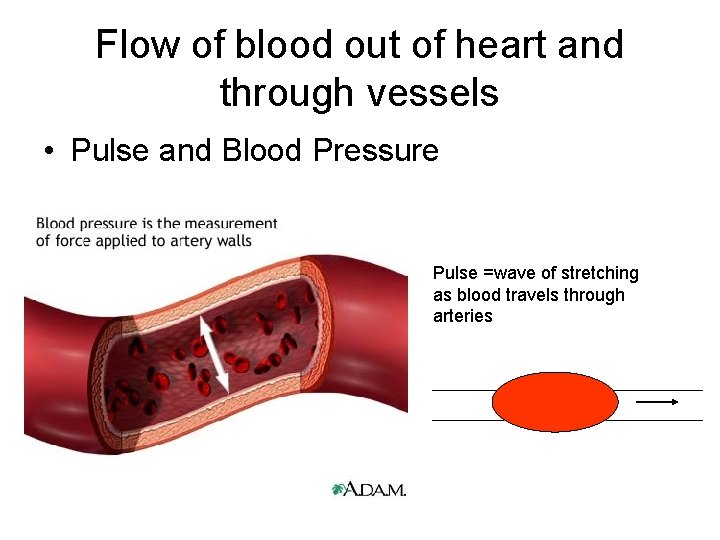 Flow of blood out of heart and through vessels

• Pulse and Blood Pressure

Blood pressure is the measurement of force applied to artery walls

Pulse =wave of stretching as blood travels through arteries

A.D.A.M.